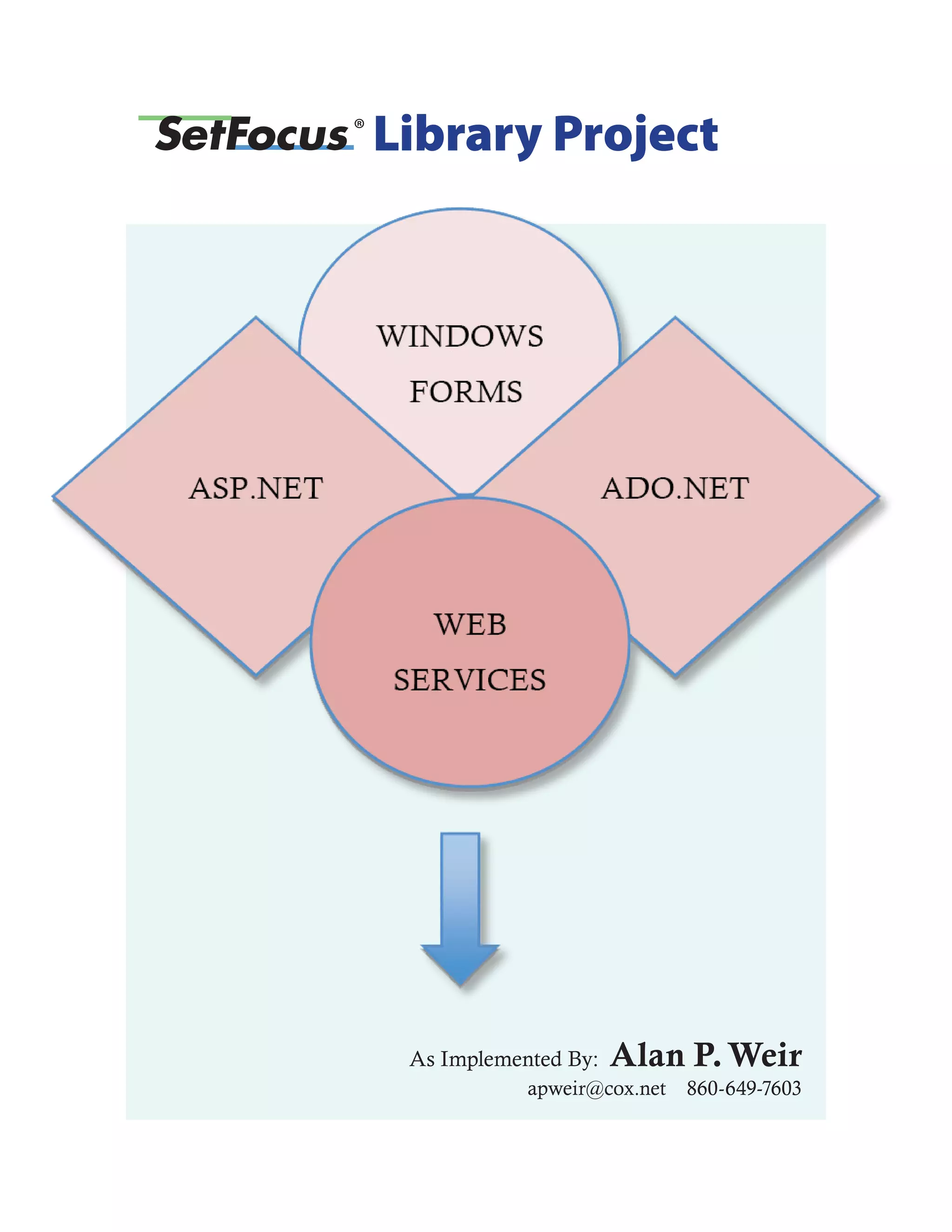 SetFocus® Library Project

WINDOWS FORMS

ASP.NET

ADO.NET

WEB SERVICES

As Implemented By: Alan P. Weir
apweir@cox.net 860-649-7603